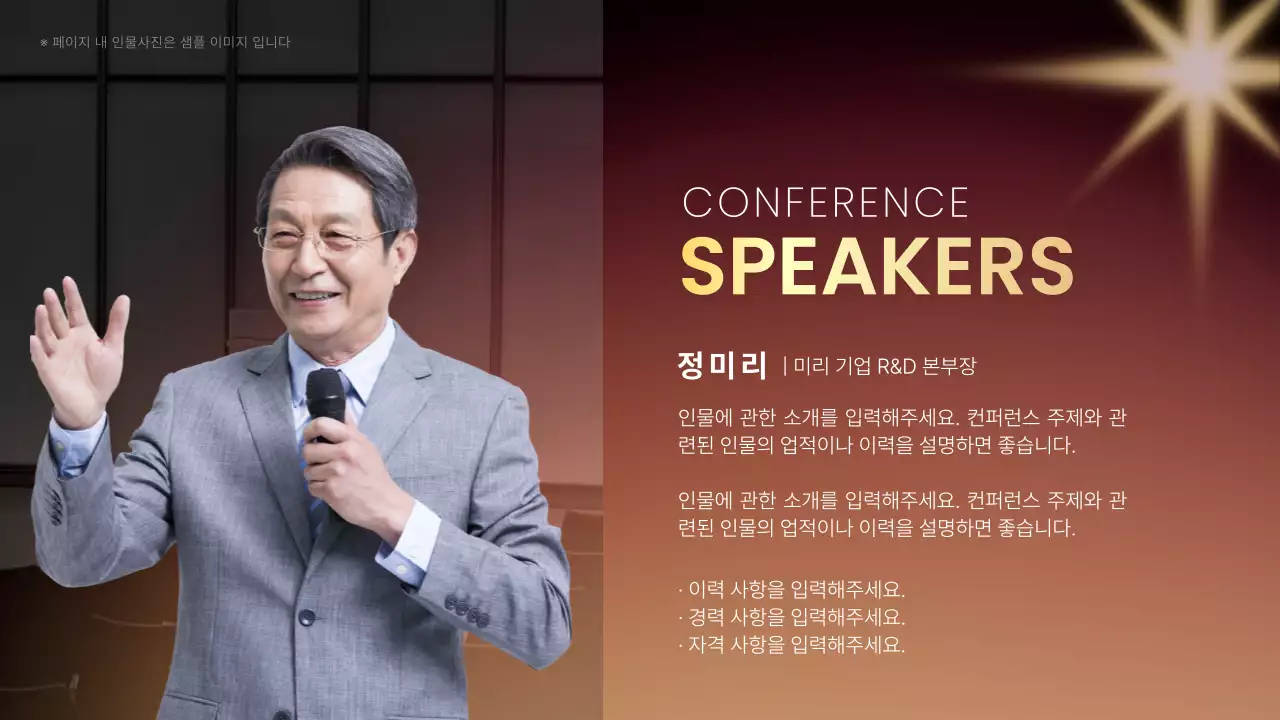 ※ 페이지 내 인물사진은 샘플 이미지 입니다

CONFERENCE
SPEAKERS

정미리 | 미리 기업 R&D 본부장

인물에 관한 소개를 입력해주세요. 컨퍼런스 주제와 관련된 인물의 업적이나 이력을 설명하면 좋습니다.

인물에 관한 소개를 입력해주세요. 컨퍼런스 주제와 관련된 인물의 업적이나 이력을 설명하면 좋습니다.

· 이력 사항을 입력해주세요.
· 경력 사항을 입력해주세요.
· 자격 사항을 입력해주세요.